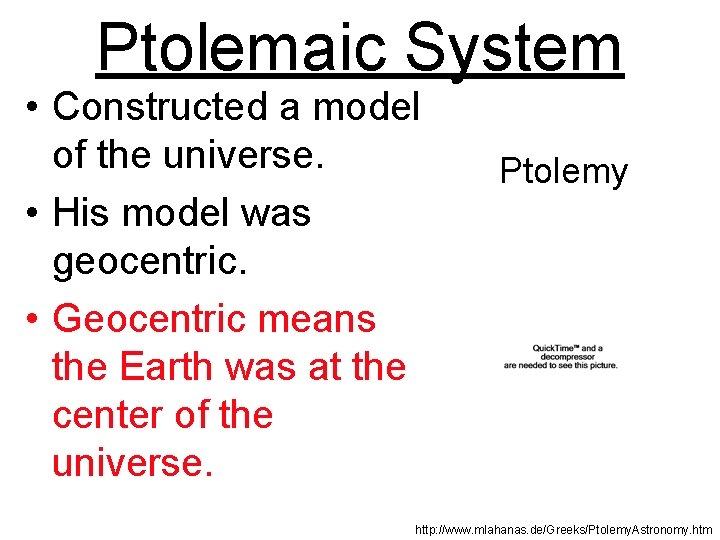 Ptolemaic System

• Constructed a model of the universe.

• His model was geocentric.

• Geocentric means the Earth was at the center of the universe.

Ptolemy

QuickTime™ and a decompressor are needed to see this picture.

http://www.mlahanas.de/Greeks/PtolemyAstronomy.htm